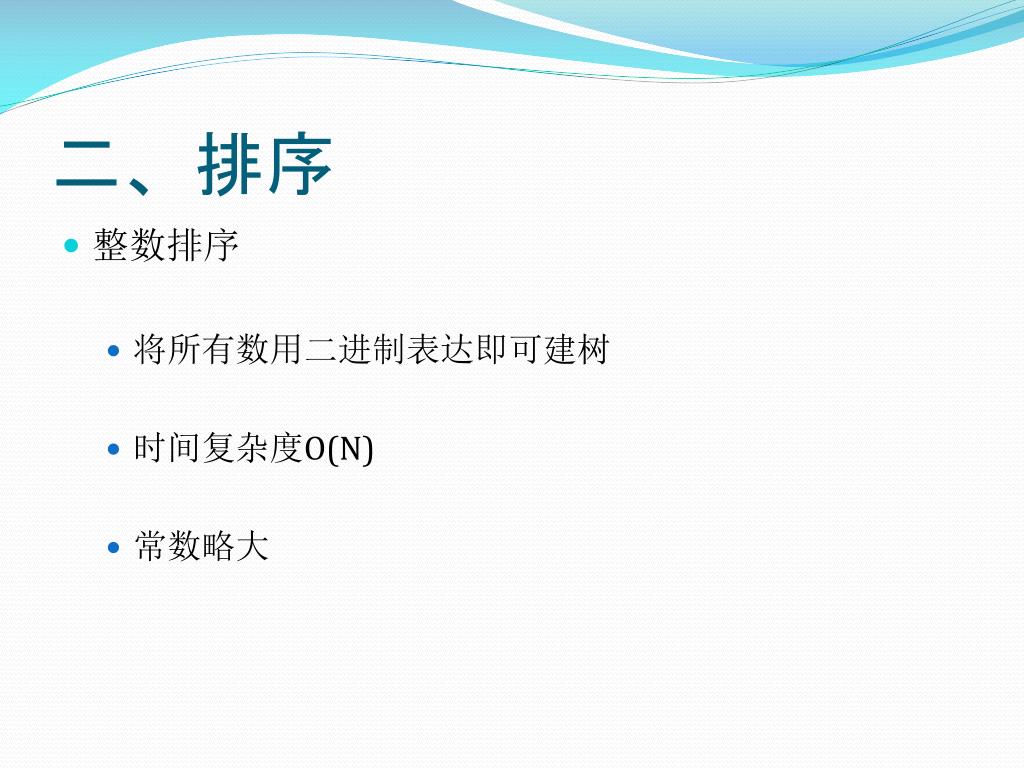 二、排序

整数排序

将所有数用二进制表达即可建树

时间复杂度O(N)

常数略大